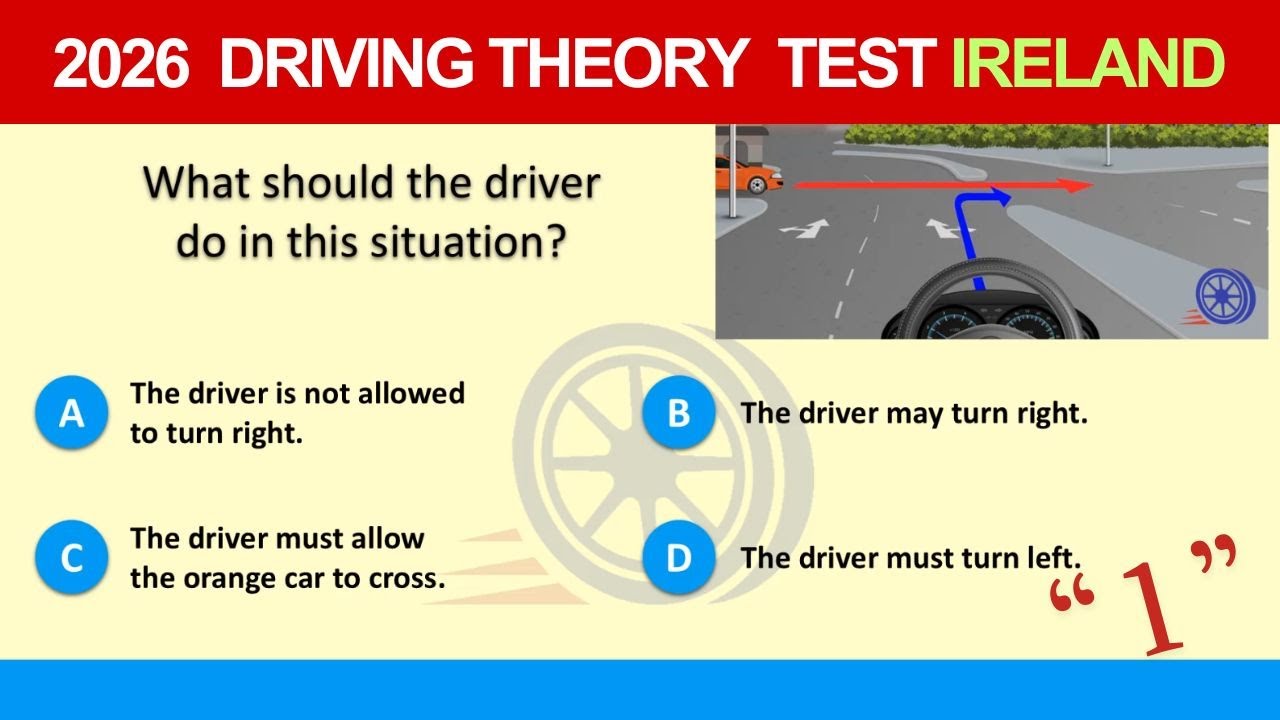 2026 DRIVING THEORY TEST IRELAND

What should the driver do in this situation?

A The driver is not allowed to turn right.

B The driver may turn right.

C The driver must allow the orange car to cross.

D The driver must turn left.

“1”